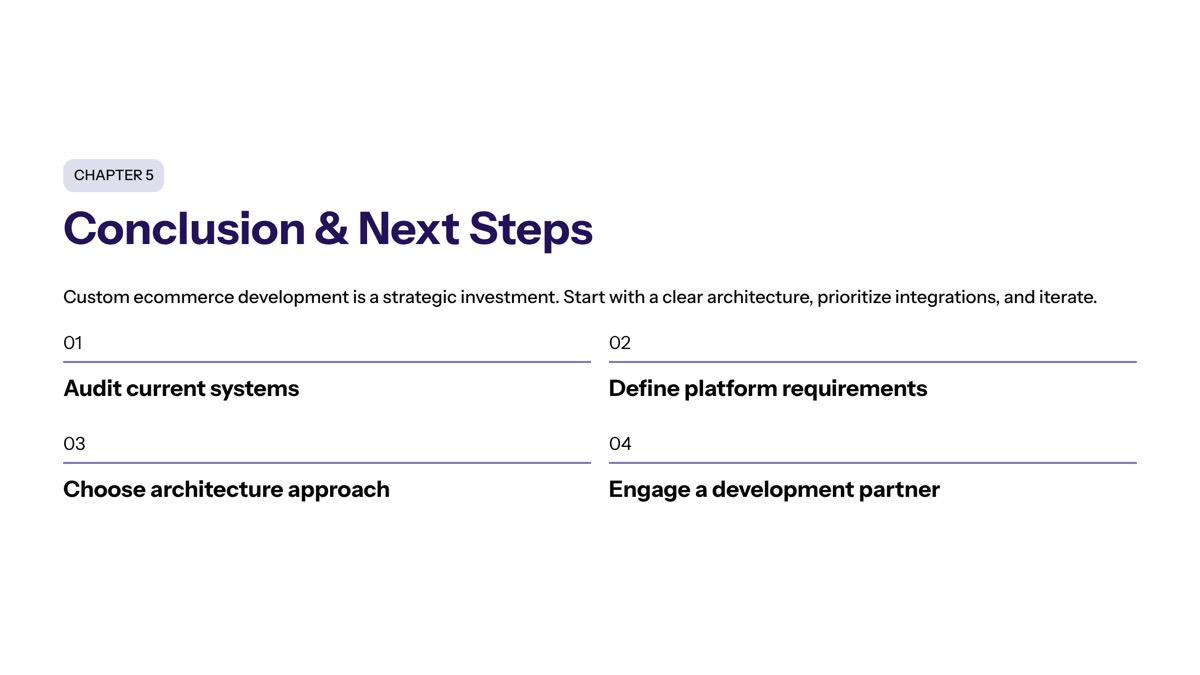 CHAPTER 5

Conclusion & Next Steps

Custom ecommerce development is a strategic investment. Start with a clear architecture, prioritize integrations, and iterate.

01

Audit current systems

02

Define platform requirements

03

Choose architecture approach

04

Engage a development partner